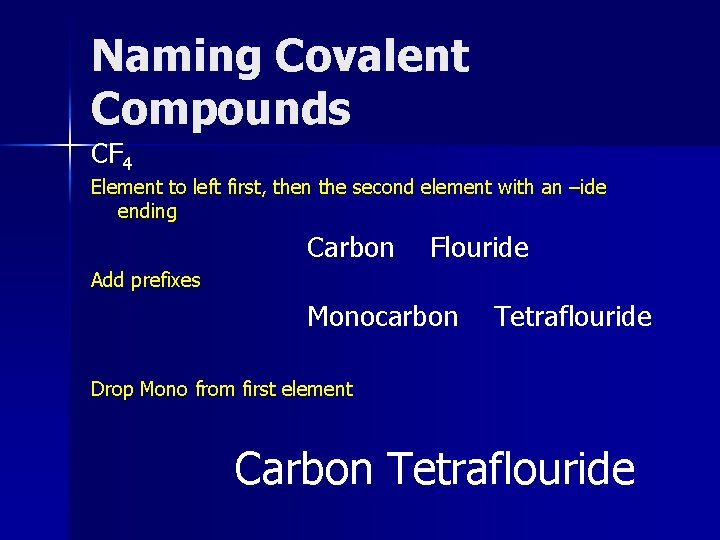 Naming Covalent Compounds

$CF_4$

Element to left first, then the second element with an –ide ending

Carbon Flouride

Add prefixes

Monocarbon Tetraflouride

Drop Mono from first element

Carbon Tetraflouride